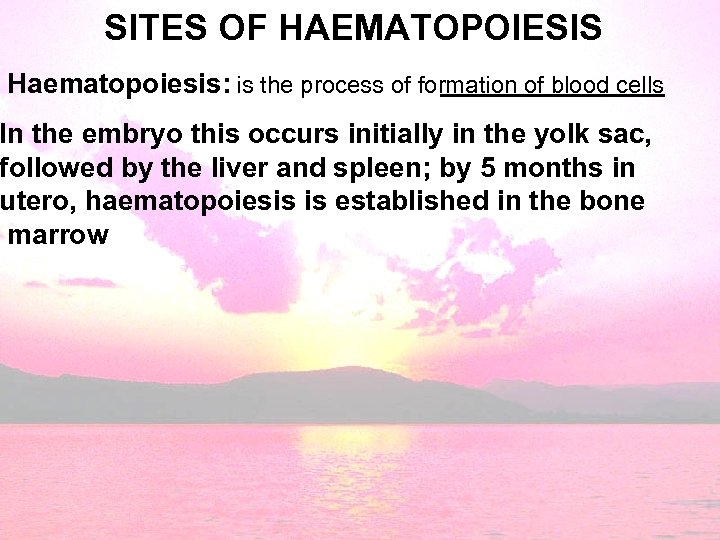 SITES OF HAEMATOPOIESIS

Haematopoiesis: is the process of formation of blood cells

In the embryo this occurs initially in the yolk sac, followed by the liver and spleen; by 5 months in utero, haematopoiesis is established in the bone marrow